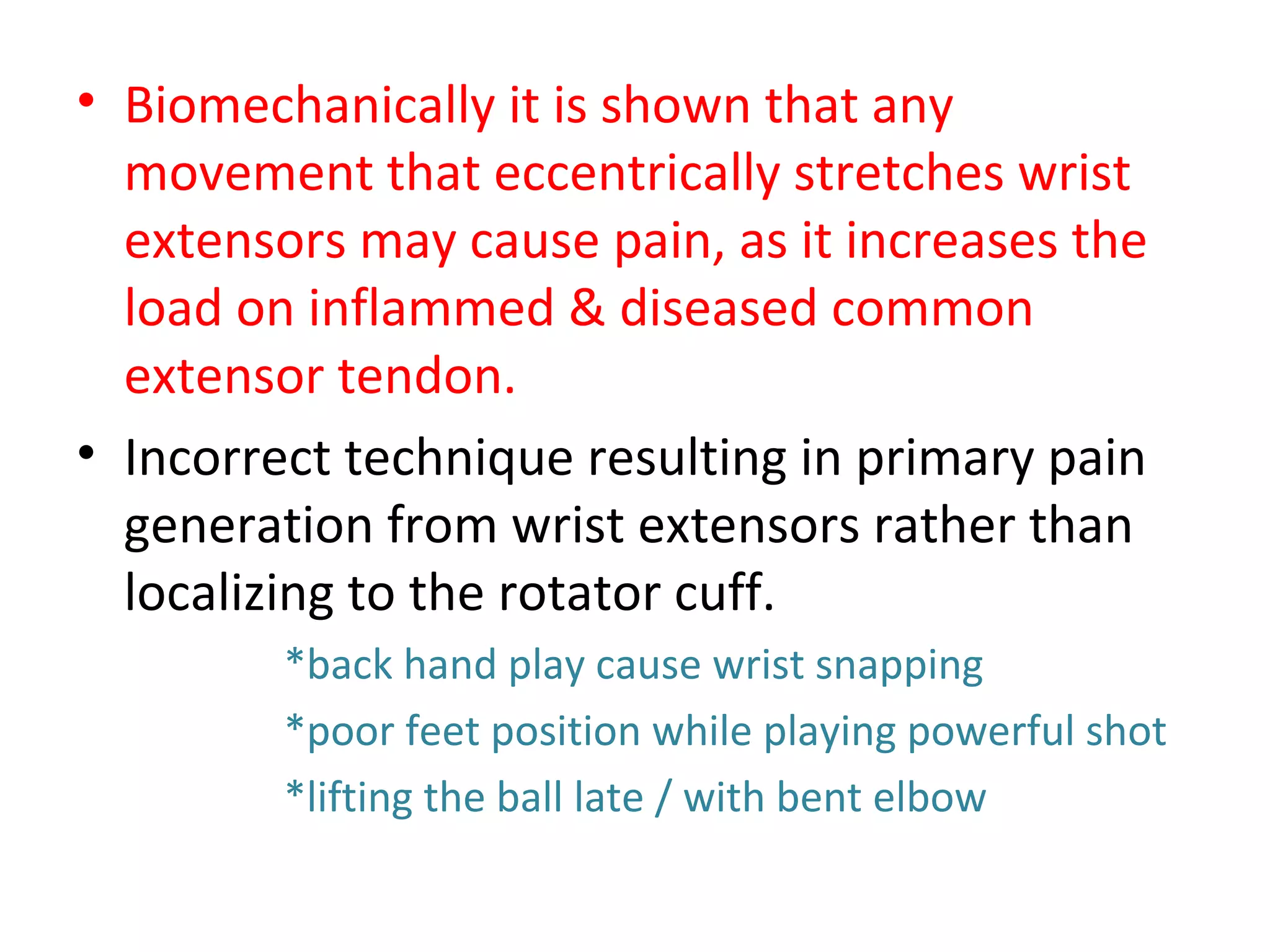 • Biomechanically it is shown that any movement that eccentrically stretches wrist extensors may cause pain, as it increases the load on inflammed & diseased common extensor tendon.

• Incorrect technique resulting in primary pain generation from wrist extensors rather than localizing to the rotator cuff.

*back hand play cause wrist snapping

*poor feet position while playing powerful shot

*lifting the ball late / with bent elbow